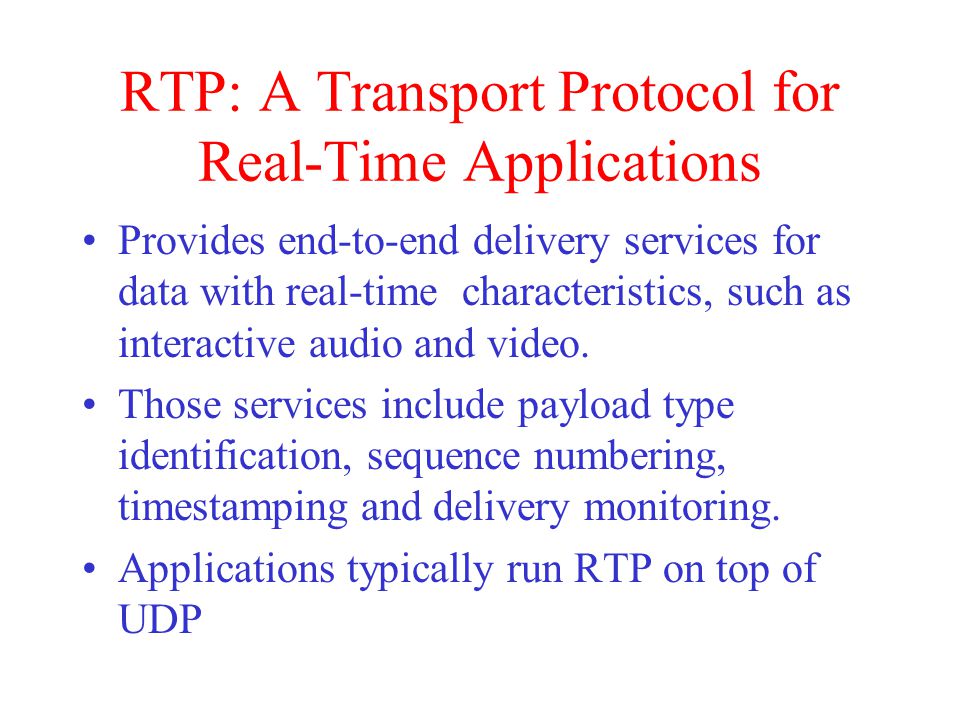 RTP: A Transport Protocol for Real-Time Applications

• Provides end-to-end delivery services for data with real-time characteristics, such as interactive audio and video.

• Those services include payload type identification, sequence numbering, timestamping and delivery monitoring.

• Applications typically run RTP on top of UDP